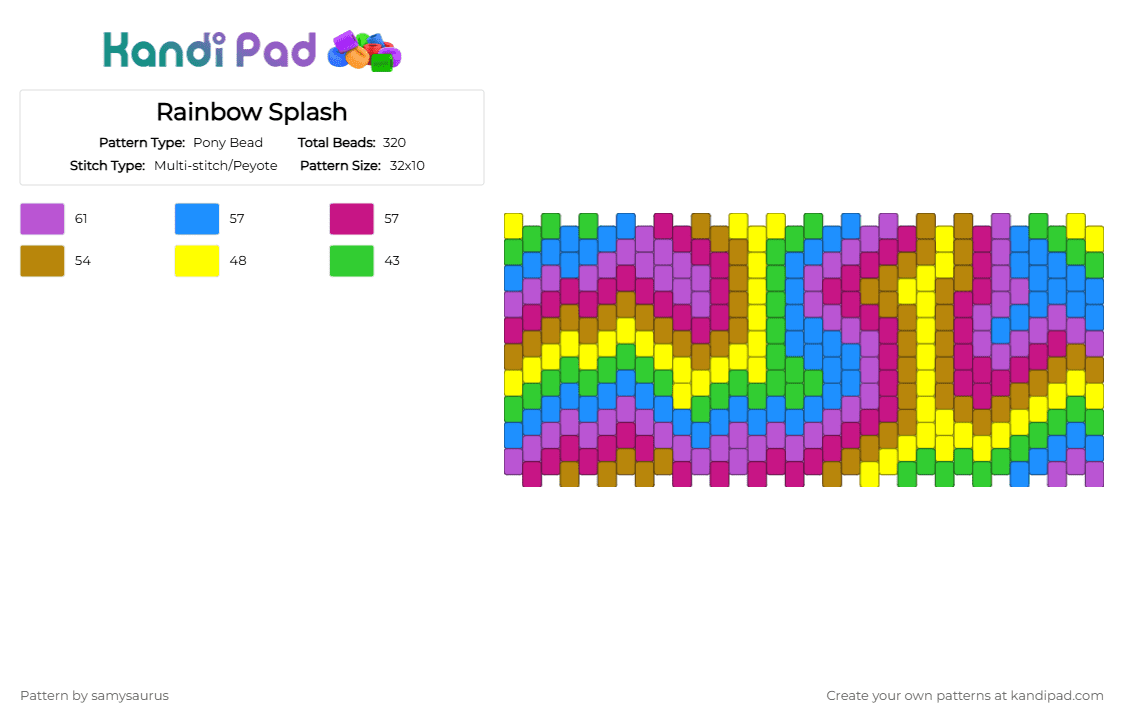 Kandi Pad

Rainbow Splash

Pattern Type: Pony Bead
Total Beads: 320
Stitch Type: Multi-stitch/Peyote
Pattern Size: 32x10

61
57
57
54
48
43

Pattern by samysaurus

Create your own patterns at kandipad.com